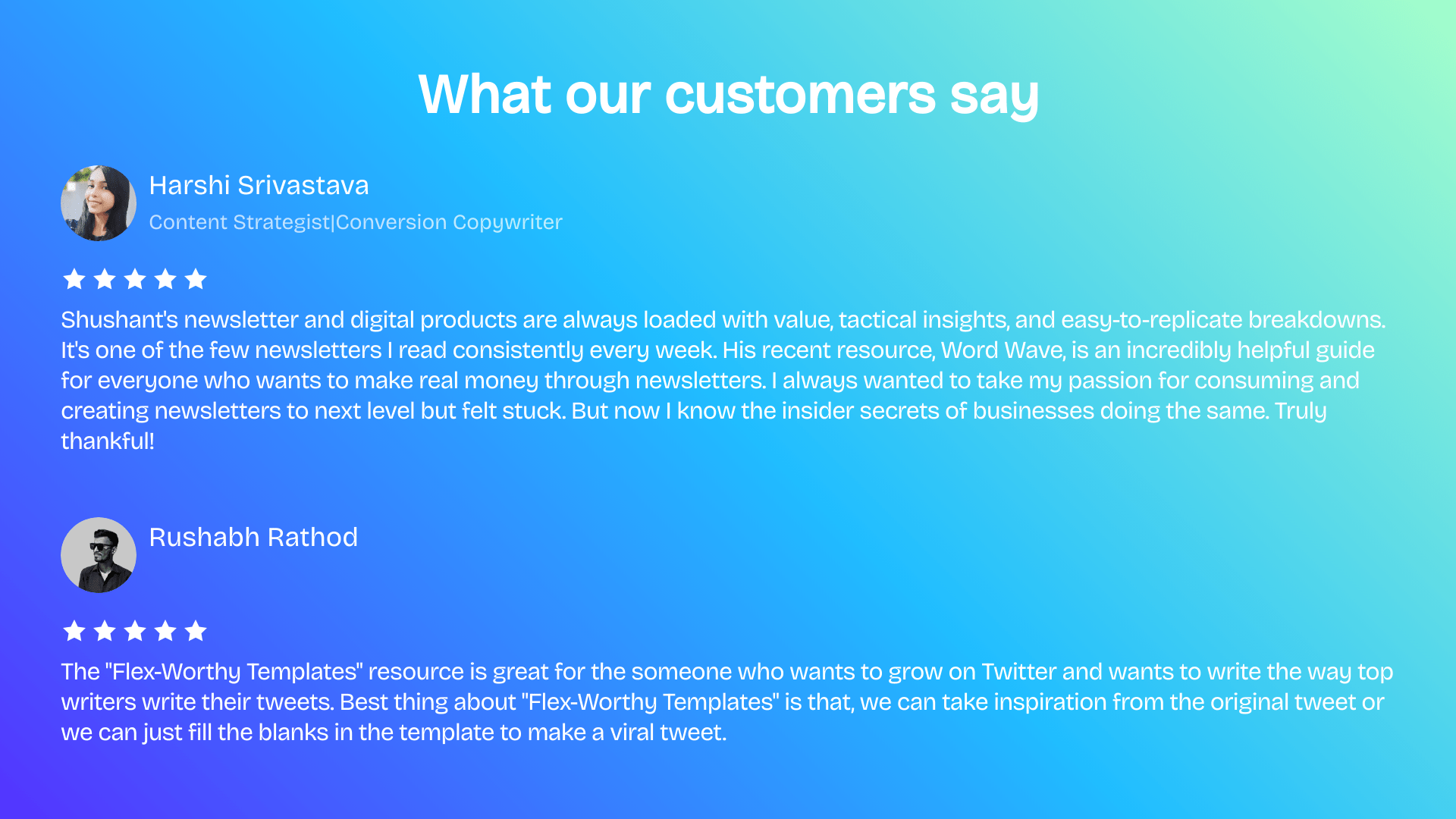 What our customers say

Harshi Srivastava
Content Strategist|Conversion Copywriter

★★★★★

Shushant's newsletter and digital products are always loaded with value, tactical insights, and easy-to-replicate breakdowns. It's one of the few newsletters I read consistently every week. His recent resource, Word Wave, is an incredibly helpful guide for everyone who wants to make real money through newsletters. I always wanted to take my passion for consuming and creating newsletters to next level but felt stuck. But now I know the insider secrets of businesses doing the same. Truly thankful!

Rushabh Rathod

★★★★★

The "Flex-Worthy Templates" resource is great for the someone who wants to grow on Twitter and wants to write the way top writers write their tweets. Best thing about "Flex-Worthy Templates" is that, we can take inspiration from the original tweet or we can just fill the blanks in the template to make a viral tweet.